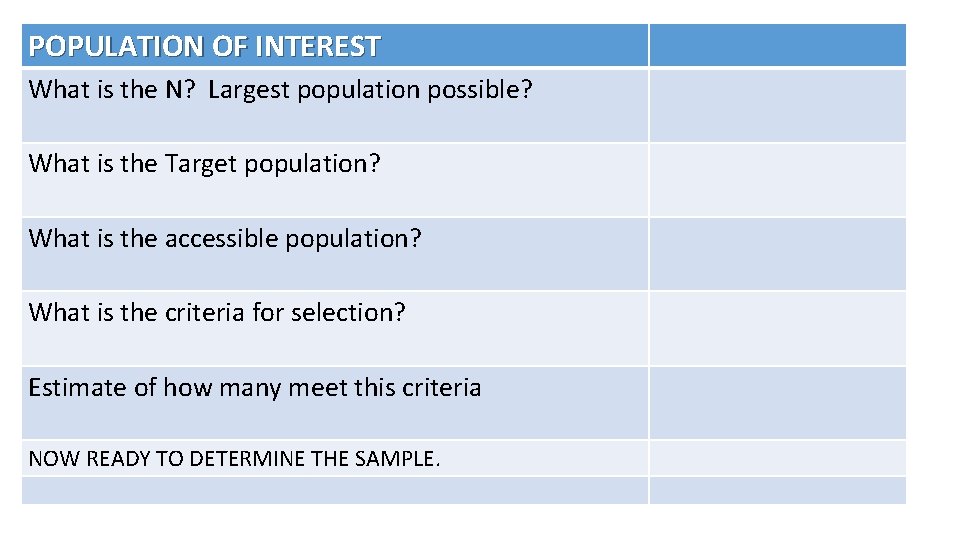 | POPULATION OF INTEREST | |
|---|---|
| What is the N?  Largest population possible? | |
| What is the Target population? | |
| What is the accessible population? | |
| What is the criteria for selection? | |
| Estimate of how many meet this criteria | |
| NOW READY TO DETERMINE THE SAMPLE. | |
| | |